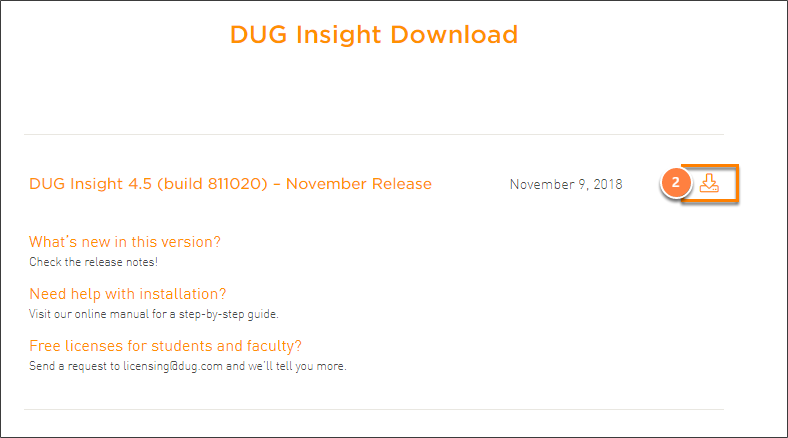 DUG Insight Download

DUG Insight 4.5 (build 811020) – November Release

November 9, 2018

2

What's new in this version?
Check the release notes!

Need help with installation?
Visit our online manual for a step-by-step guide.

Free licenses for students and faculty?
Send a request to licensing@dug.com and we'll tell you more.